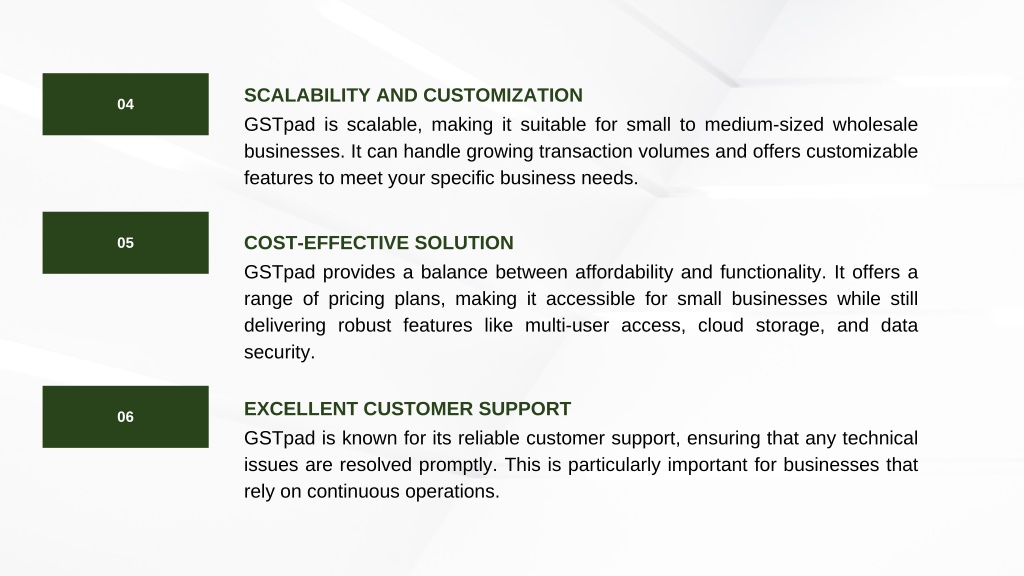 04

SCALABILITY AND CUSTOMIZATION

GSTpad is scalable, making it suitable for small to medium-sized wholesale businesses. It can handle growing transaction volumes and offers customizable features to meet your specific business needs.

05

COST-EFFECTIVE SOLUTION

GSTpad provides a balance between affordability and functionality. It offers a range of pricing plans, making it accessible for small businesses while still delivering robust features like multi-user access, cloud storage, and data security.

06

EXCELLENT CUSTOMER SUPPORT

GSTpad is known for its reliable customer support, ensuring that any technical issues are resolved promptly. This is particularly important for businesses that rely on continuous operations.